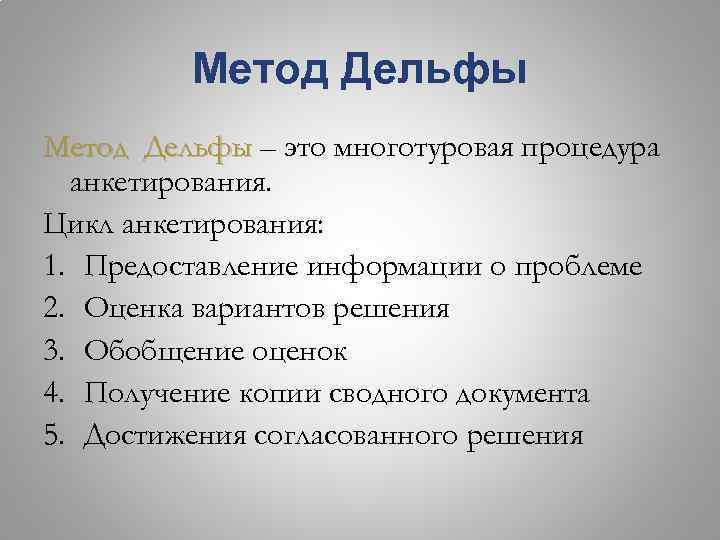 Метод Дельфы

Метод Дельфы – это многотуровая процедура анкетирования.

Цикл анкетирования:

1. Предоставление информации о проблеме
2. Оценка вариантов решения
3. Обобщение оценок
4. Получение копии сводного документа
5. Достижения согласованного решения